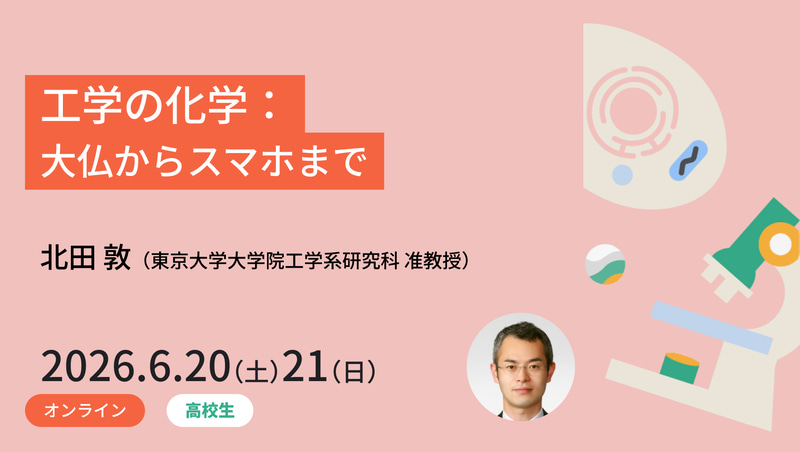 工学の化学：
大仏からスマホまで

北田 敦（東京大学大学院工学系研究科 准教授）

2026.6.20（土）21（日）

オンライン

高校生